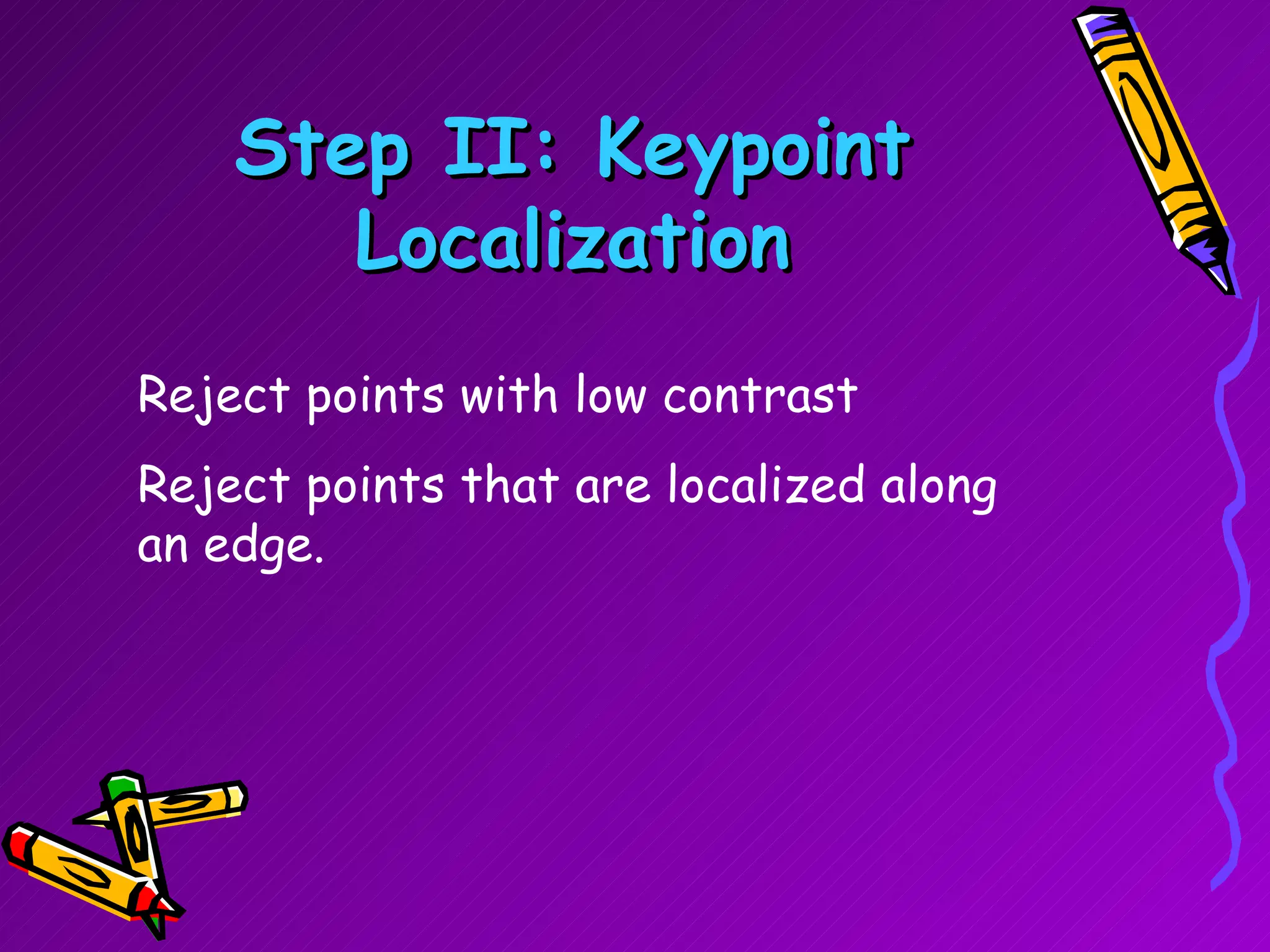 Step II: Keypoint Localization

Reject points with low contrast

Reject points that are localized along an edge.